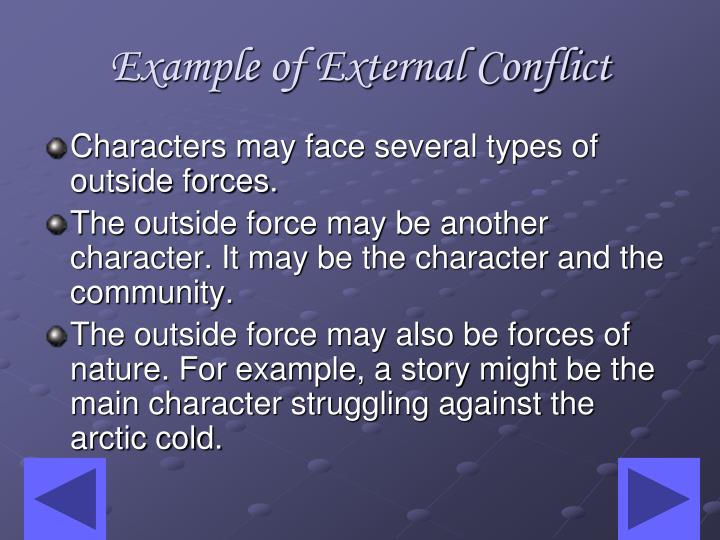 Example of External Conflict

Characters may face several types of outside forces.

The outside force may be another character. It may be the character and the community.

The outside force may also be forces of nature. For example, a story might be the main character struggling against the arctic cold.